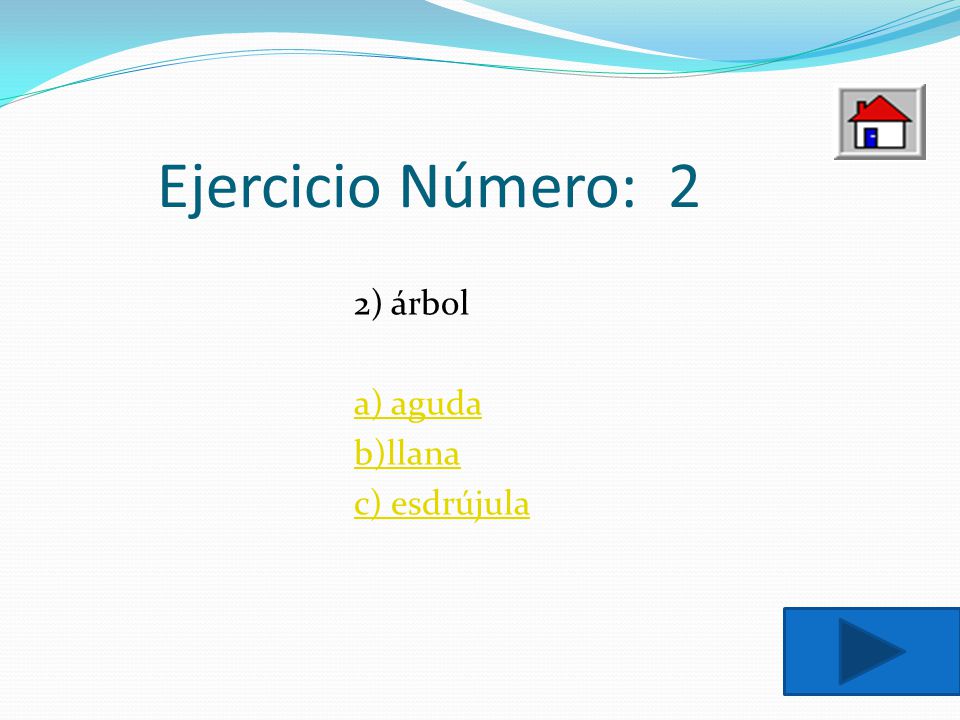 Ejercicio Número: 2

2) árbol

a) aguda
b)llana
c) esdrújula